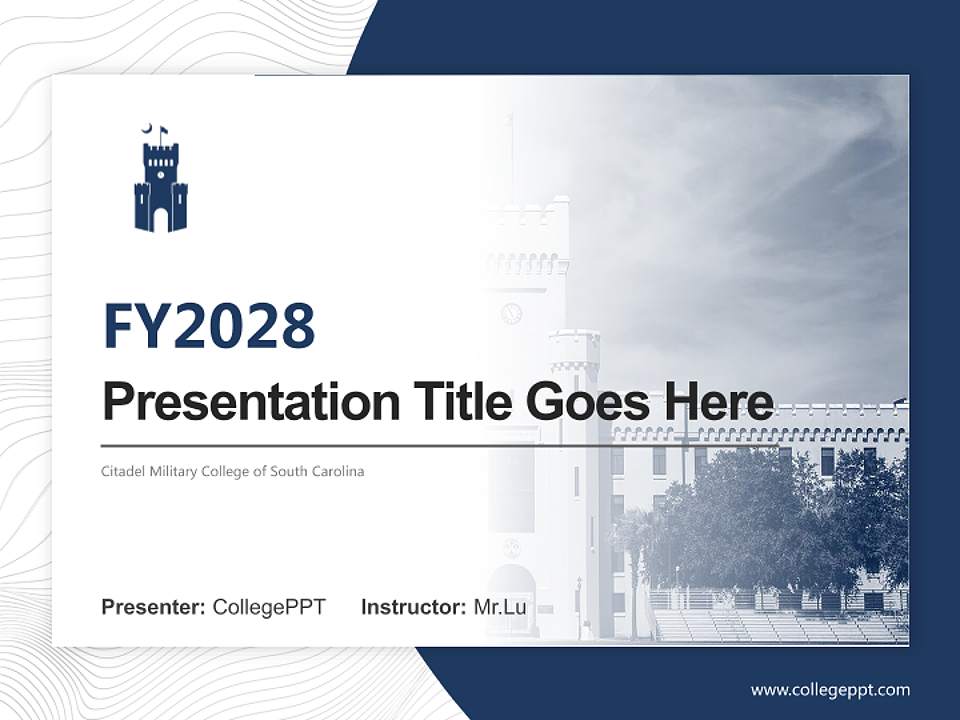 FY2028

Presentation Title Goes Here

Citadel Military College of South Carolina

Presenter: CollegePPT Instructor: Mr.Lu

www.collegeppt.com